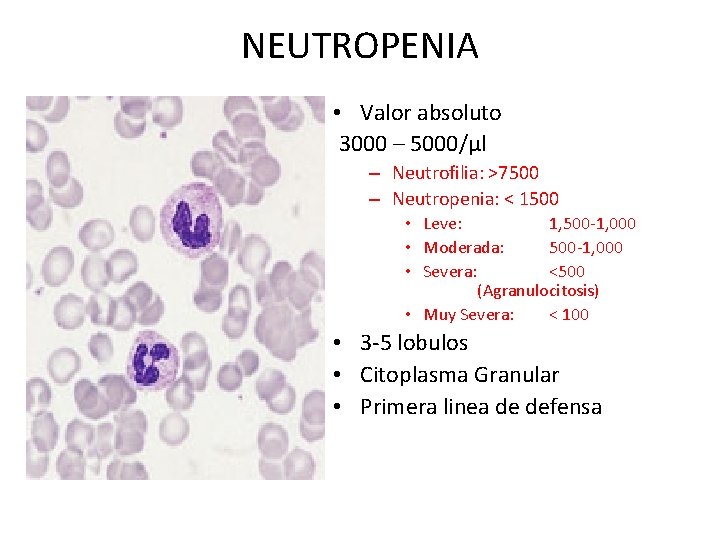 NEUTROPENIA

• Valor absoluto
3000 – 5000/µl
– Neutrofilia: >7500
– Neutropenia: < 1500
• Leve: 1,500-1,000
• Moderada: 500-1,000
• Severa: <500 (Agranulocitosis)
• Muy Severa: < 100
• 3-5 lobulos
• Citoplasma Granular
• Primera linea de defensa